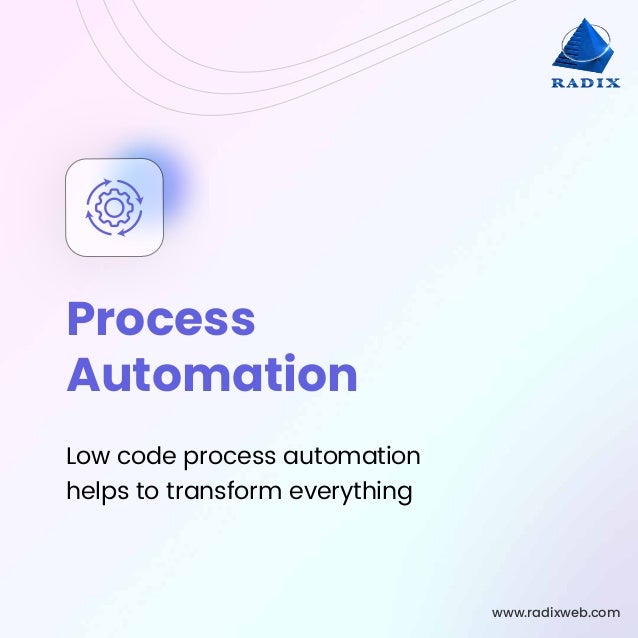 RADIX

Process Automation

Low code process automation helps to transform everything

www.radixweb.com